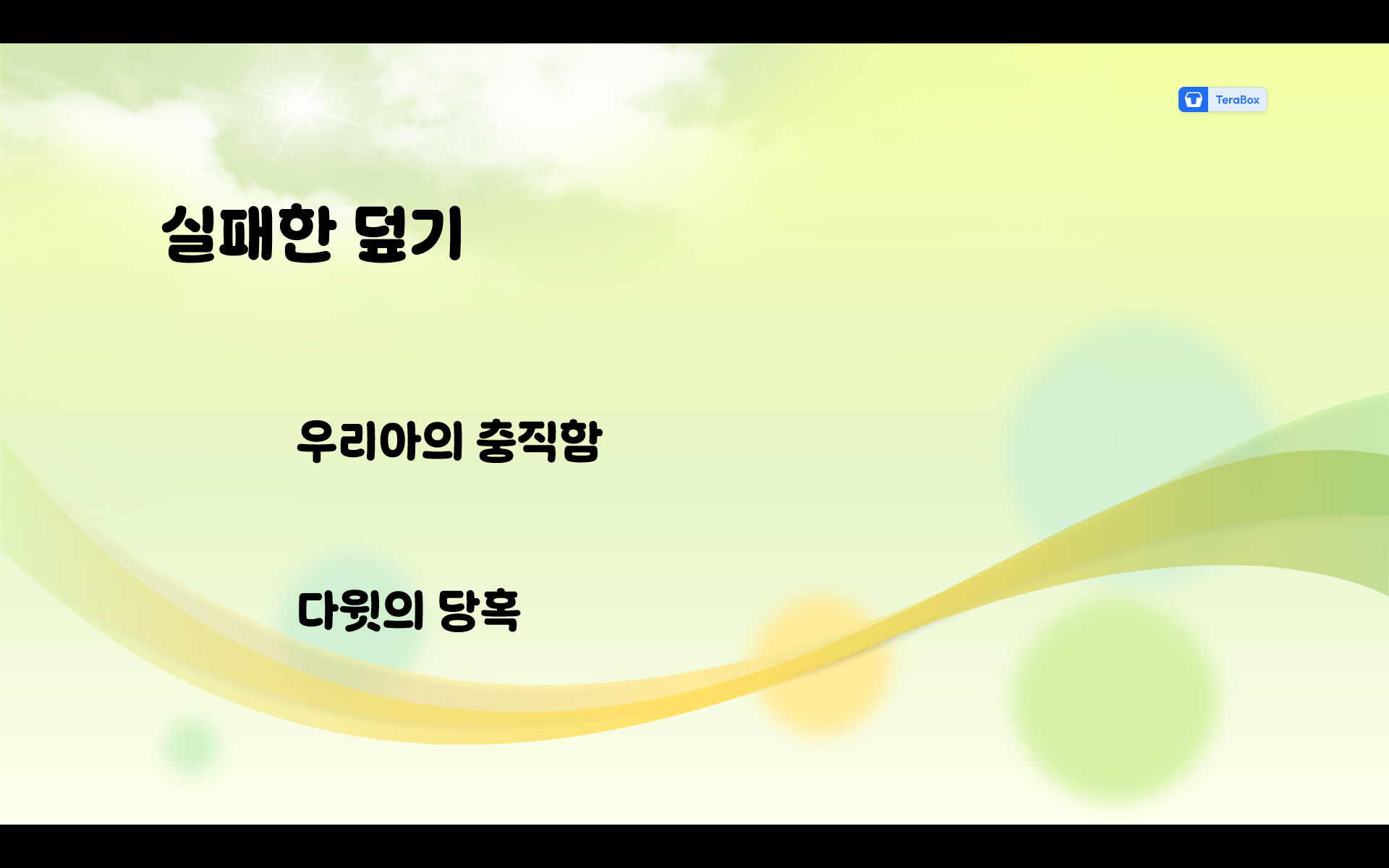 TeraBox

실패한 덮기

우리아의 충직함

다윗의 당혹